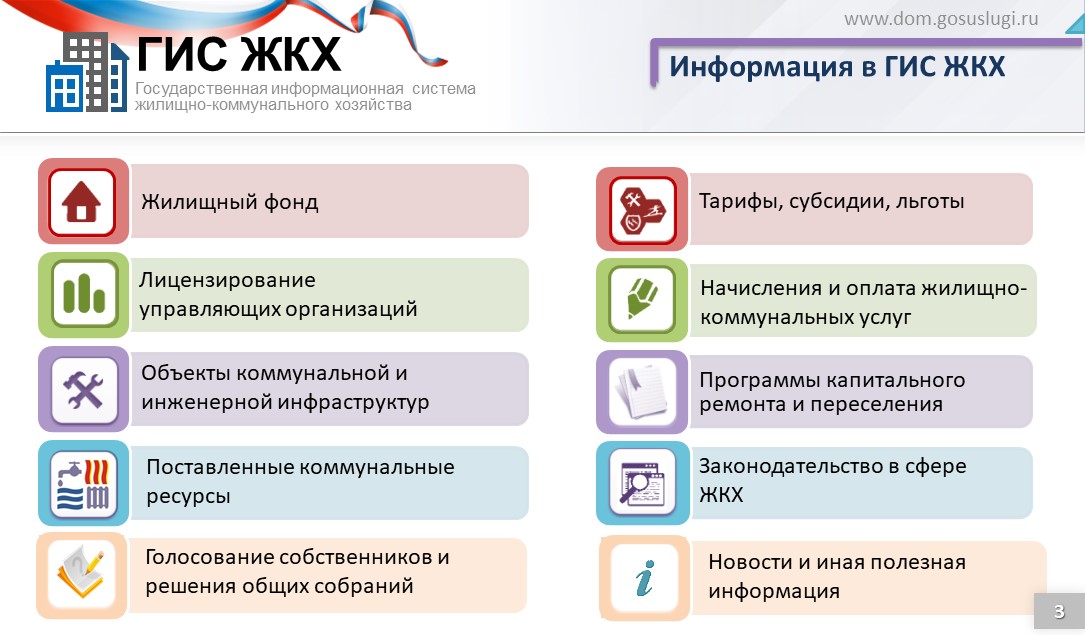 ГИС ЖКХ
Государственная информационная система жилищно-коммунального хозяйства

www.dom.gosuslugi.ru

Информация в ГИС ЖКХ

Жилищный фонд

Лицензирование управляющих организаций

Объекты коммунальной и инженерной инфраструктур

Поставленные коммунальные ресурсы

Голосование собственников и решения общих собраний

Тарифы, субсидии, льготы

Начисления и оплата жилищно-коммунальных услуг

Программы капитального ремонта и переселения

Законодательство в сфере ЖКХ

Новости и иная полезная информация

3